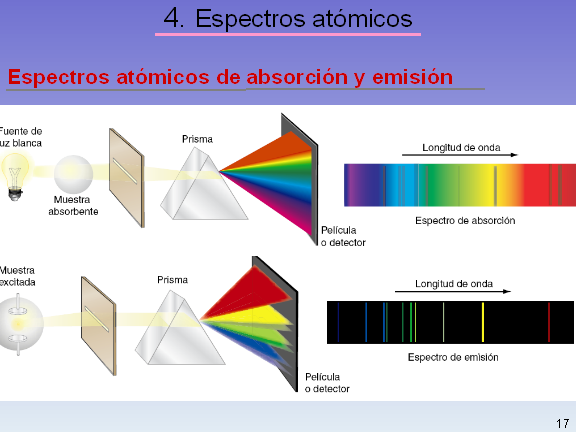 4. Espectros atómicos

Espectros atómicos de absorción y emisión

Fuente de uz blanca

Muestra absorbente

Prisma

Película o detector

Longitud de onda

Espectro de absorción

Muestra excitada

Prisma

Película o detector

Longitud de onda

Espectro de emisión

17